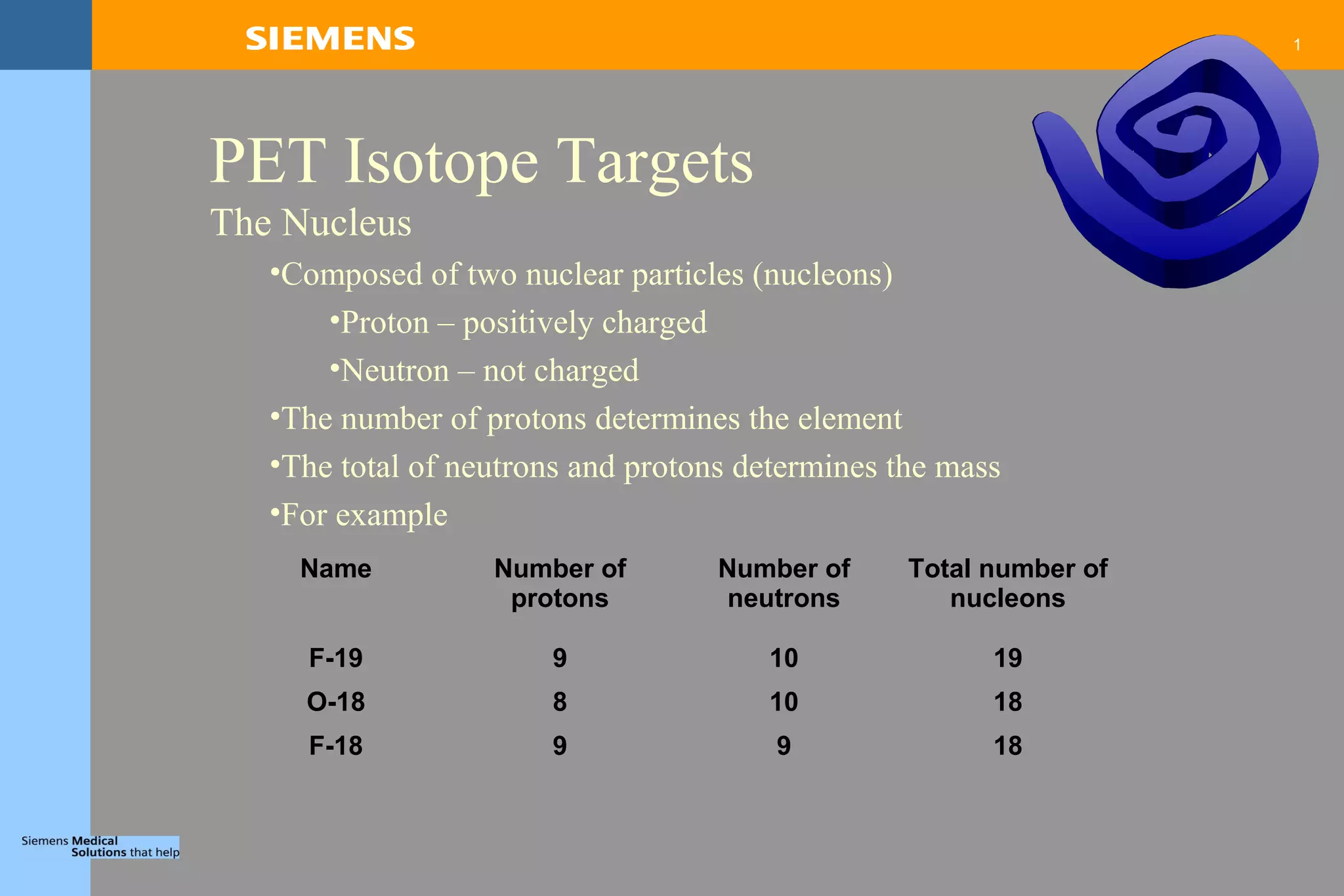 SIEMENS

1

PET Isotope Targets

The Nucleus

•Composed of two nuclear particles (nucleons)

•Proton – positively charged

•Neutron – not charged

•The number of protons determines the element

•The total of neutrons and protons determines the mass

•For example

| Name | Number of protons | Number of neutrons | Total number of nucleons |
|---|---|---|---|
| F-19 | 9 | 10 | 19 |
| O-18 | 8 | 10 | 18 |
| F-18 | 9 | 9 | 18 |

Siemens Medical
Solutions that help